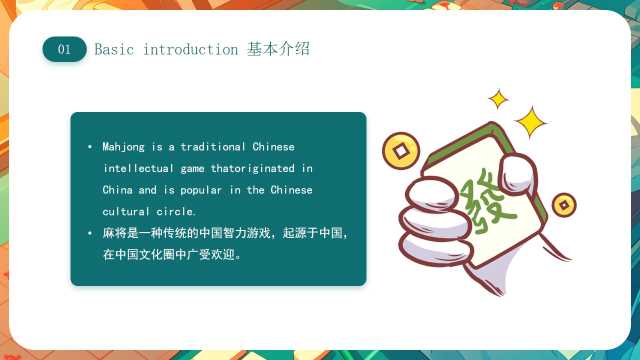 01 Basic introduction 基本介绍

• Mahjong is a traditional Chinese intellectual game thatoriginated in China and is popular in the Chinese cultural circle.
• 麻将是一种传统的中国智力游戏，起源于中国，在中国文化圈中广受欢迎。

發